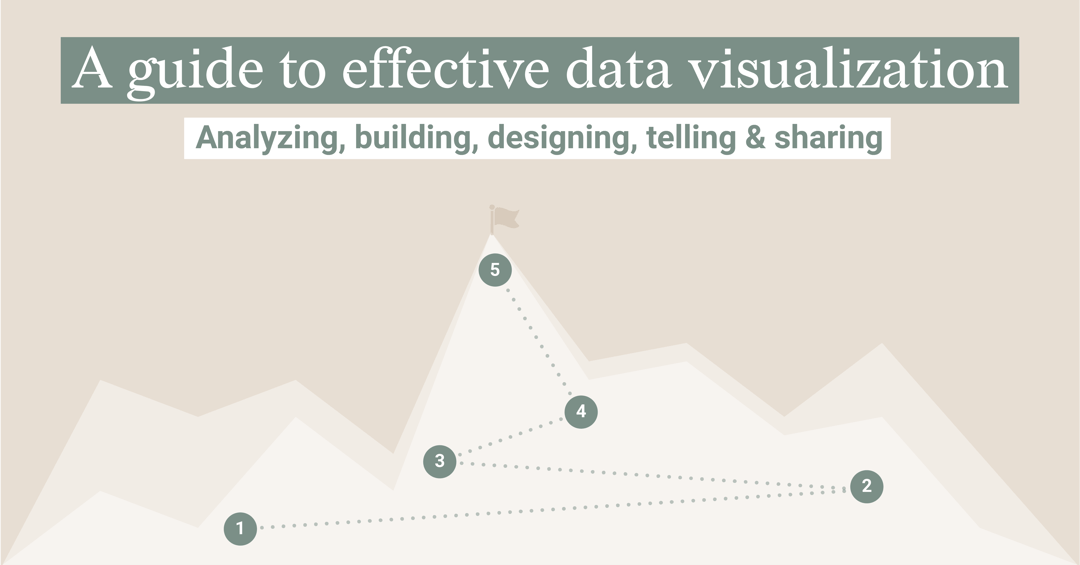 A guide to effective data visualization

Analyzing, building, designing, telling & sharing

5

4

3

2

1